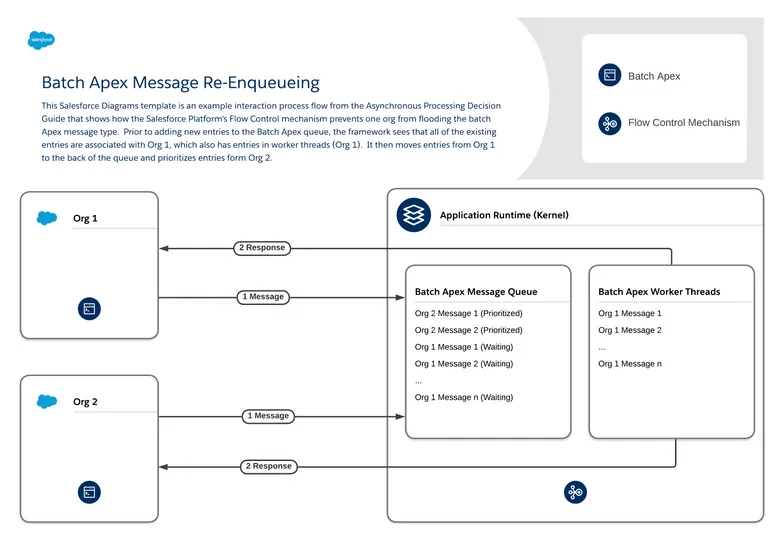 salesforce

Batch Apex Message Re-Enqueueing

This Salesforce Diagrams template is an example interaction process flow from the Asynchronous Processing Decision Guide that shows how the Salesforce Platform's Flow Control mechanism prevents one org from flooding the batch Apex message type. Prior to adding new entries to the Batch Apex queue, the framework sees that all of the existing entries are associated with Org 1, which also has entries in worker threads (Org 1). It then moves entries from Org 1 to the back of the queue and prioritizes entries form Org 2.

Batch Apex

Flow Control Mechanism

Org 1

2 Response

1 Message

Org 2

1 Message

2 Response

Application Runtime (Kernel)

Batch Apex Message Queue

Org 2 Message 1 (Prioritized)
Org 2 Message 2 (Prioritized)
Org 1 Message 1 (Waiting)
Org 1 Message 2 (Waiting)
...
Org 1 Message n (Waiting)

Batch Apex Worker Threads

Org 1 Message 1
Org 1 Message 2
...
Org 1 Message n